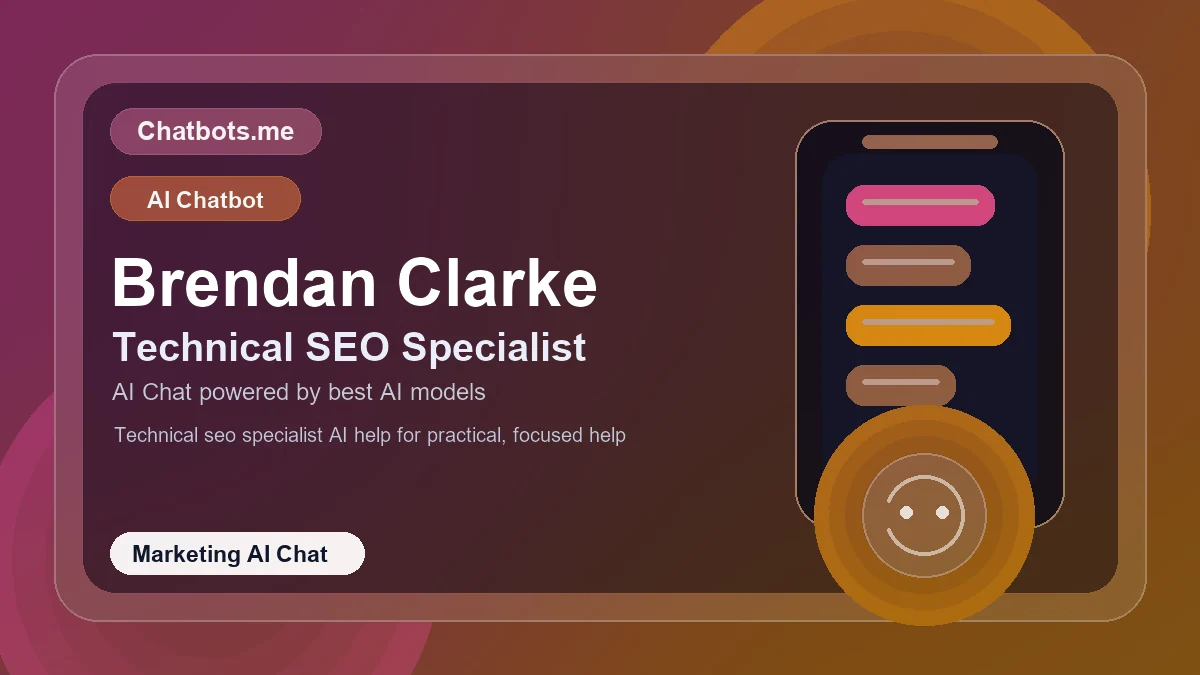 Chatbots.me

AI Chatbot

Brendan Clarke

Technical SEO Specialist

AI Chat powered by best AI models

Technical seo specialist AI help for practical, focused help

Marketing AI Chat